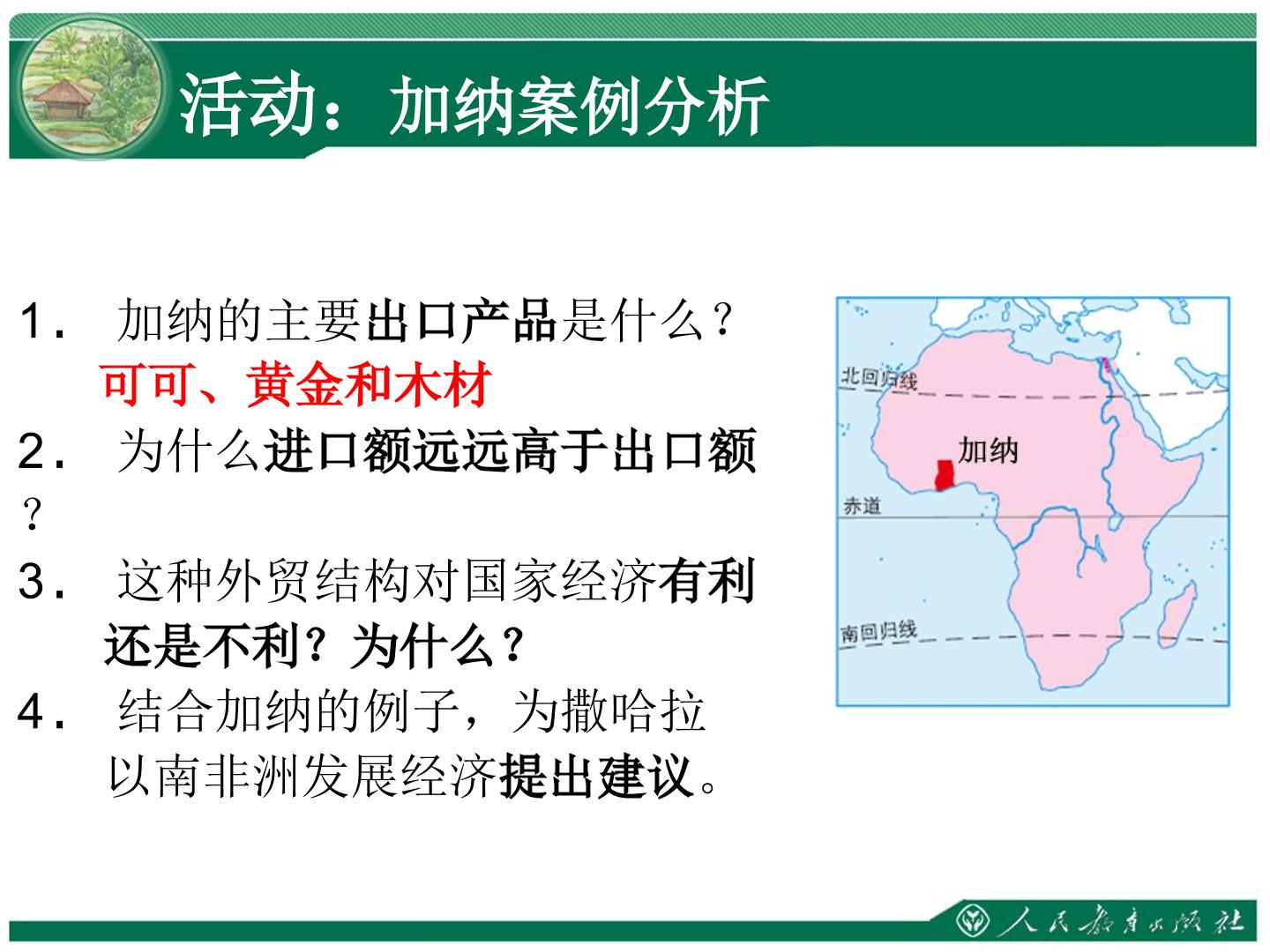 活动：加纳案例分析

1． 加纳的主要出口产品是什么？
可可、黄金和木材

2． 为什么进口额远远高于出口额？

3． 这种外贸结构对国家经济有利还是不利？为什么？

4． 结合加纳的例子，为撒哈拉以南非洲发展经济提出建议。

北回归线
加纳
赤道
南回归线

人民教育出版社